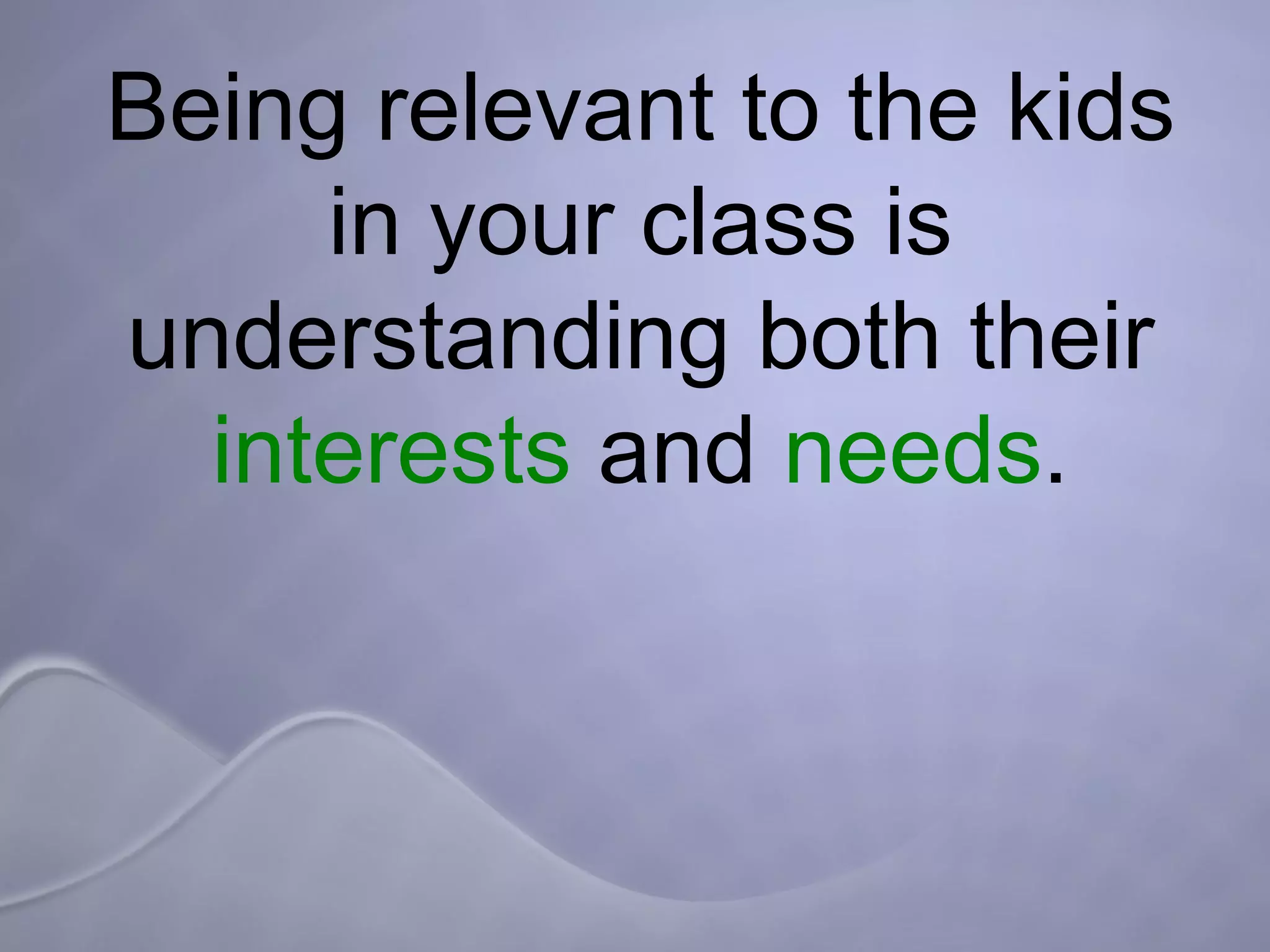 Being relevant to the kids in your class is understanding both their interests and needs.